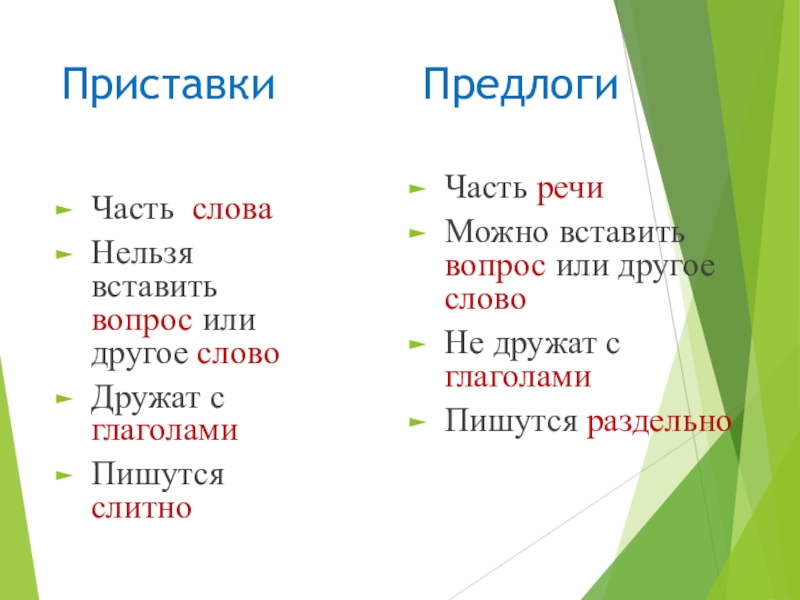 Приставки

Часть слова
Нельзя вставить вопрос или другое слово
Дружат с глаголами
Пишутся слитно

Предлоги

Часть речи
Можно вставить вопрос или другое слово
Не дружат с глаголами
Пишутся раздельно